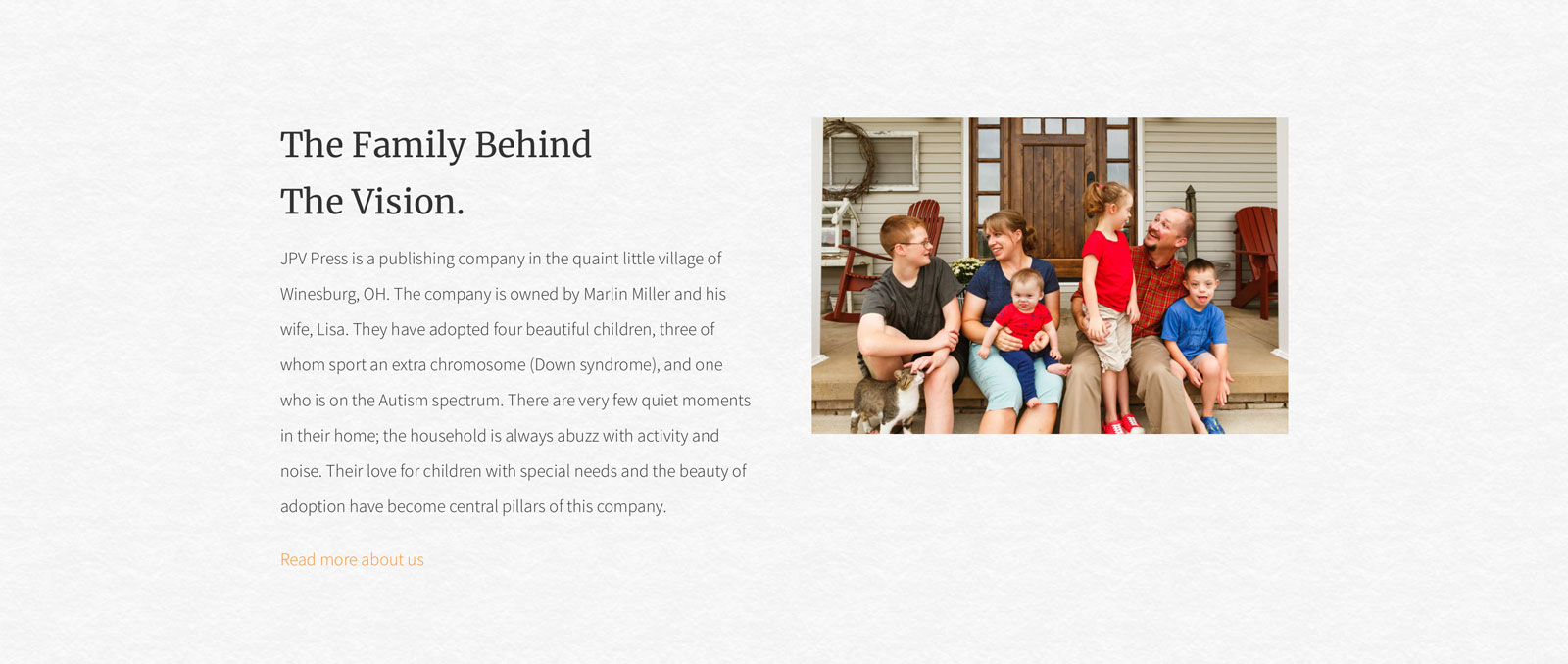 The Family Behind
The Vision.

JPV Press is a publishing company in the quaint little village of Winesburg, OH. The company is owned by Marlin Miller and his wife, Lisa. They have adopted four beautiful children, three of whom sport an extra chromosome (Down syndrome), and one who is on the Autism spectrum. There are very few quiet moments in their home; the household is always abuzz with activity and noise. Their love for children with special needs and the beauty of adoption have become central pillars of this company.

Read more about us